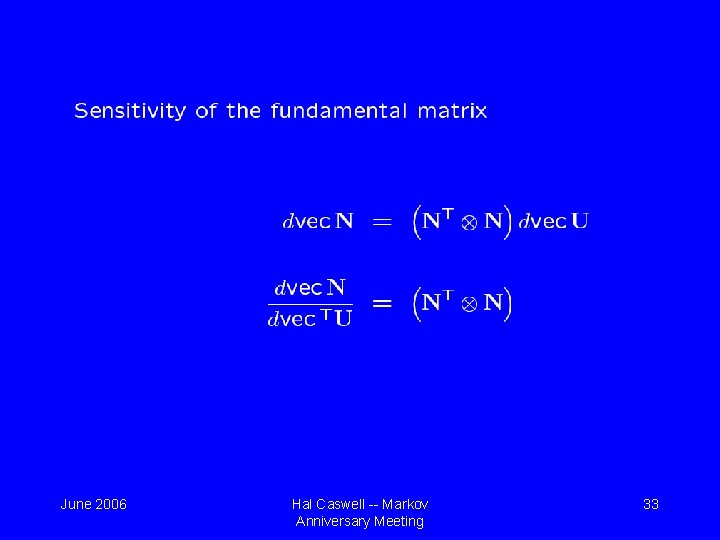 Sensitivity of the fundamental matrix

$d\text{vec}\,\mathbf{N} = \left(\mathbf{N}^{\mathsf{T}} \otimes \mathbf{N}\right) d\text{vec}\,\mathbf{U}$

$\frac{d\text{vec}\,\mathbf{N}}{d\text{vec}^{\mathsf{T}}\mathbf{U}} = \left(\mathbf{N}^{\mathsf{T}} \otimes \mathbf{N}\right)$

June 2006

Hal Caswell -- Markov Anniversary Meeting

33